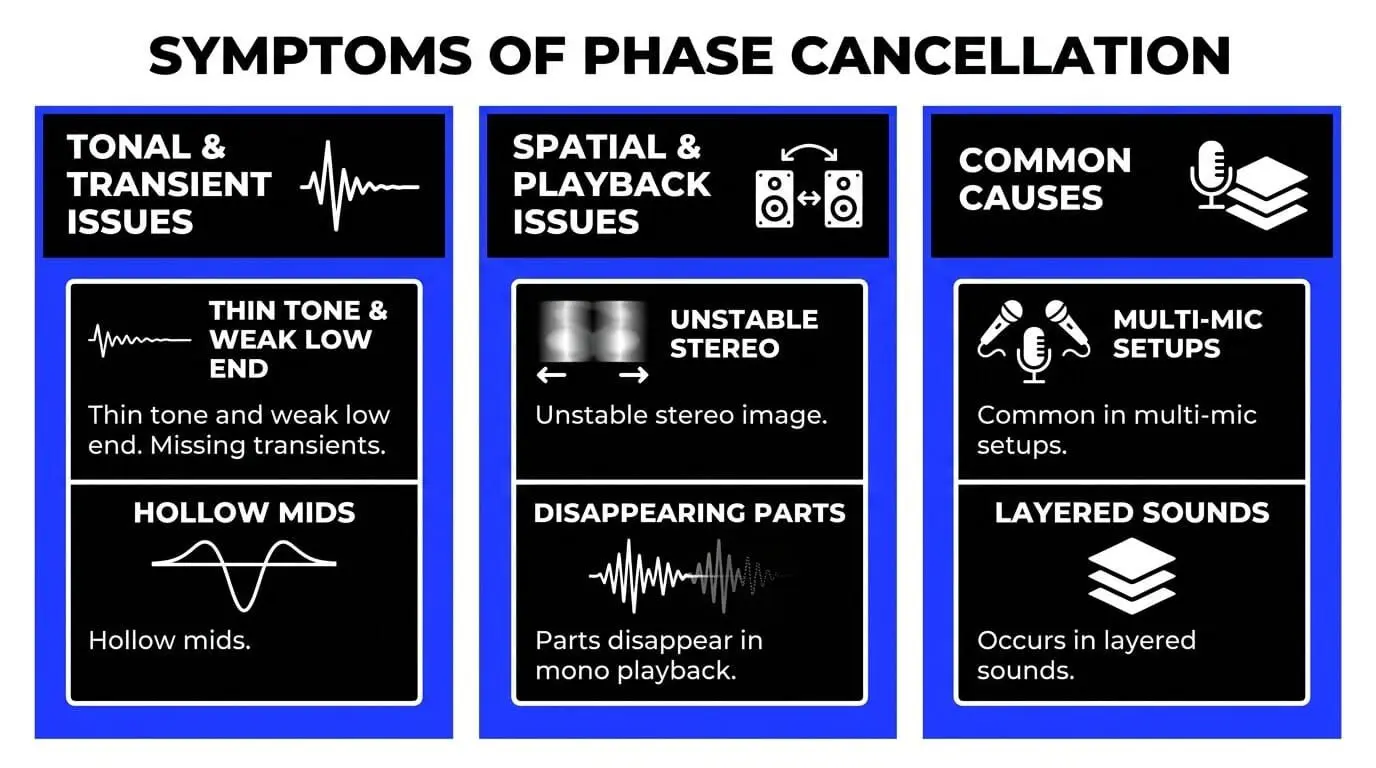 SYMPTOMS OF PHASE CANCELLATION

TONAL & TRANSIENT ISSUES

THIN TONE & WEAK LOW END

Thin tone and weak low end. Missing transients.

HOLLOW MIDS

Hollow mids.

SPATIAL & PLAYBACK ISSUES

UNSTABLE STEREO

Unstable stereo image.

DISAPPEARING PARTS

Parts disappear in mono playback.

COMMON CAUSES

MULTI-MIC SETUPS

Common in multi-mic setups.

LAYERED SOUNDS

Occurs in layered sounds.